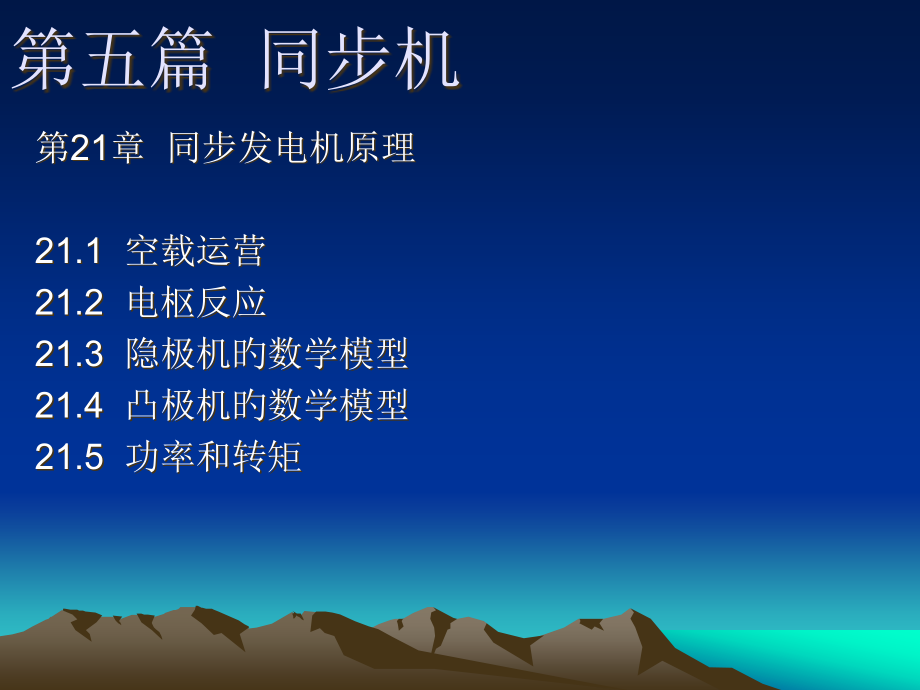 第五篇 同步机

第21章 同步发电机原理

21.1 空载运营
21.2 电枢反应
21.3 隐极机的数学模型
21.4 凸极机的数学模型
21.5 功率和转矩